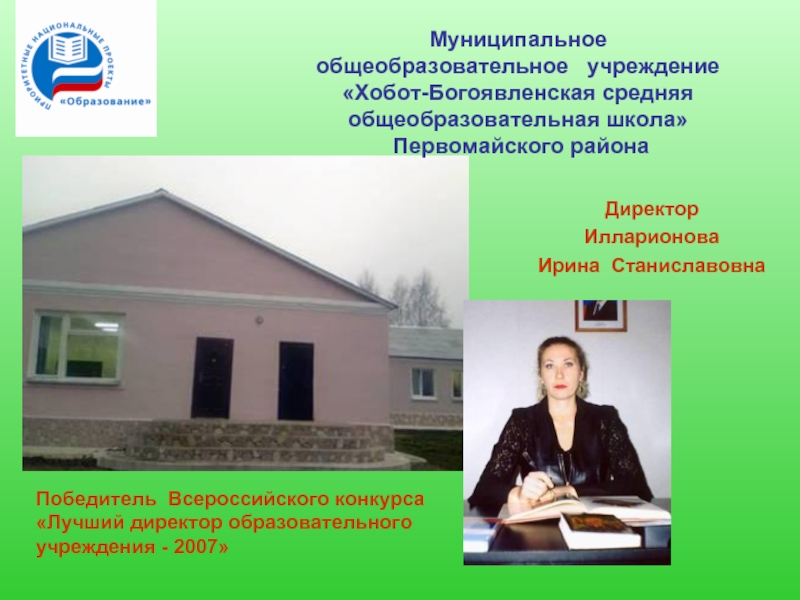 ПРИОРИТЕТНЫЕ НАЦИОНАЛЬНЫЕ ПРОЕКТЫ
«Образование»

Муниципальное общеобразовательное учреждение «Хобот-Богоявленская средняя общеобразовательная школа» Первомайского района

Директор
Илларионова
Ирина Станиславовна

Победитель Всероссийского конкурса «Лучший директор образовательного учреждения - 2007»